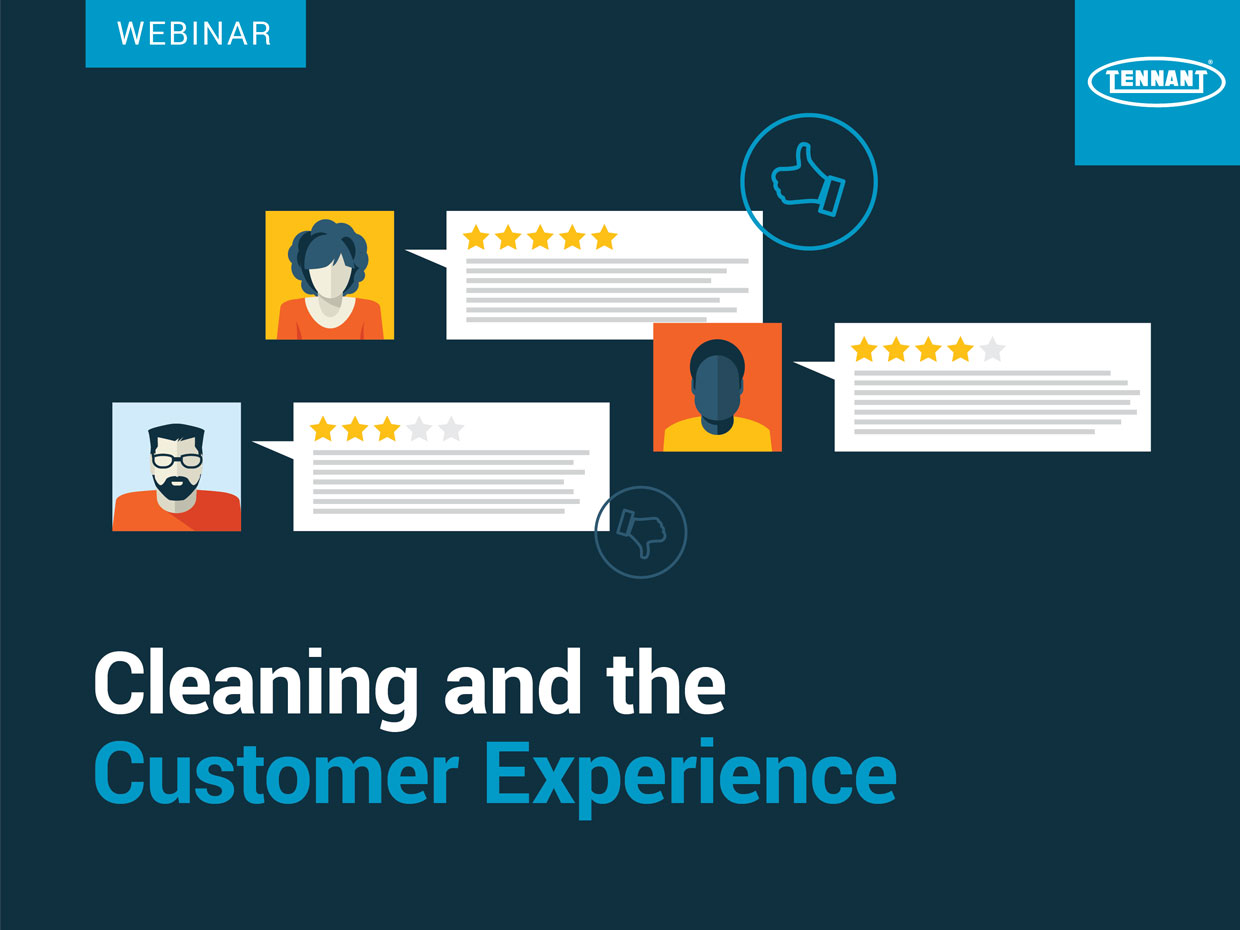 WEBINAR

TENNANT®

Cleaning and the Customer Experience